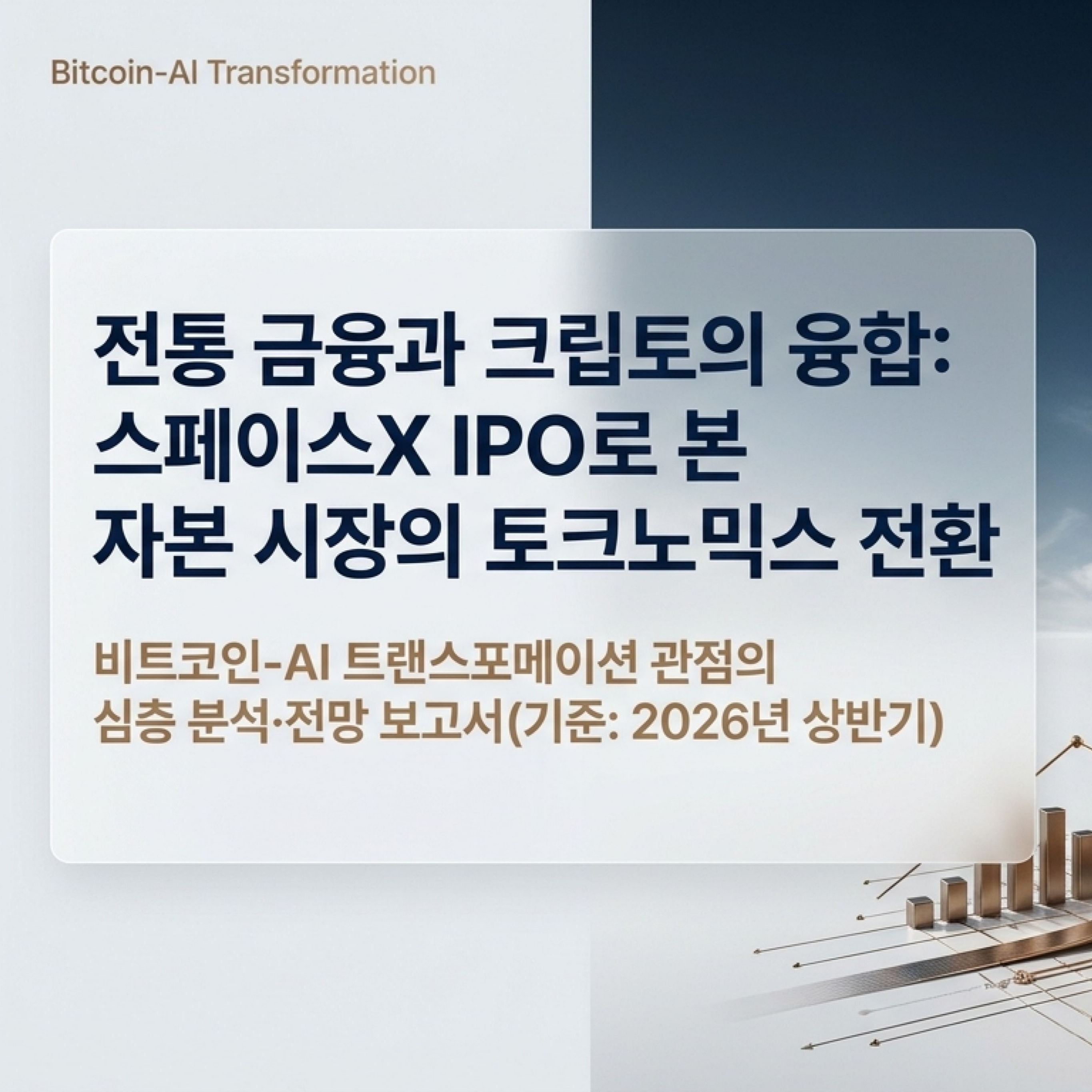 Bitcoin-AI Transformation

전통 금융과 크립토의 융합: 스페이스X IPO로 본 자본 시장의 토크노믹스 전환

비트코인-AI 트랜스포메이션 관점의 심층 분석·전망 보고서(기준: 2026년 상반기)